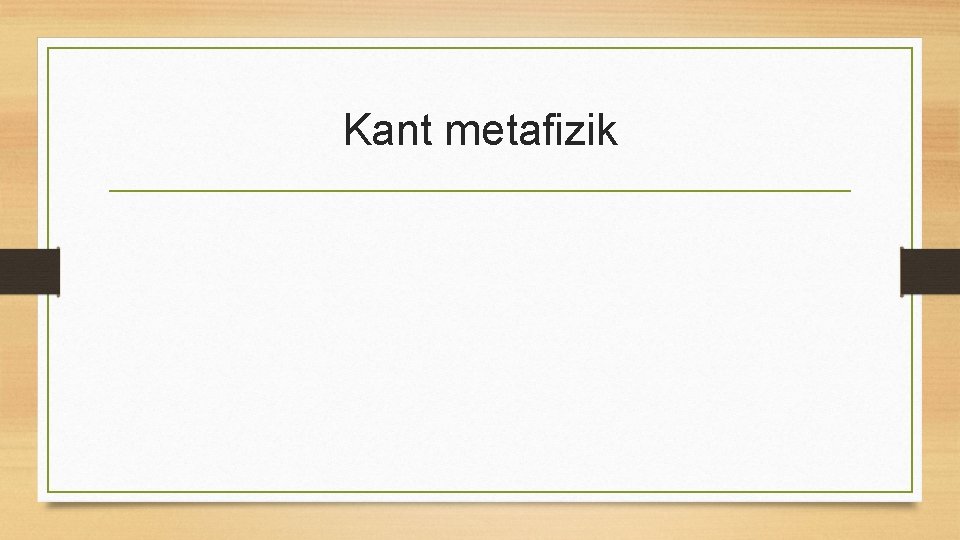 Kant metafizik